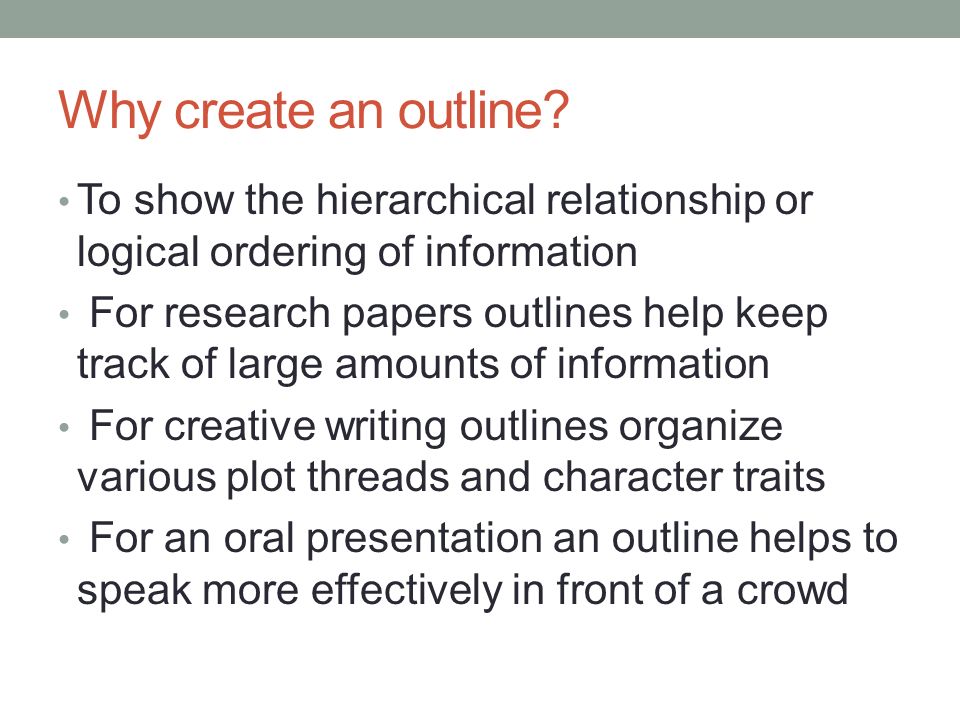 Why create an outline?

• To show the hierarchical relationship or logical ordering of information

• For research papers outlines help keep track of large amounts of information

• For creative writing outlines organize various plot threads and character traits

• For an oral presentation an outline helps to speak more effectively in front of a crowd